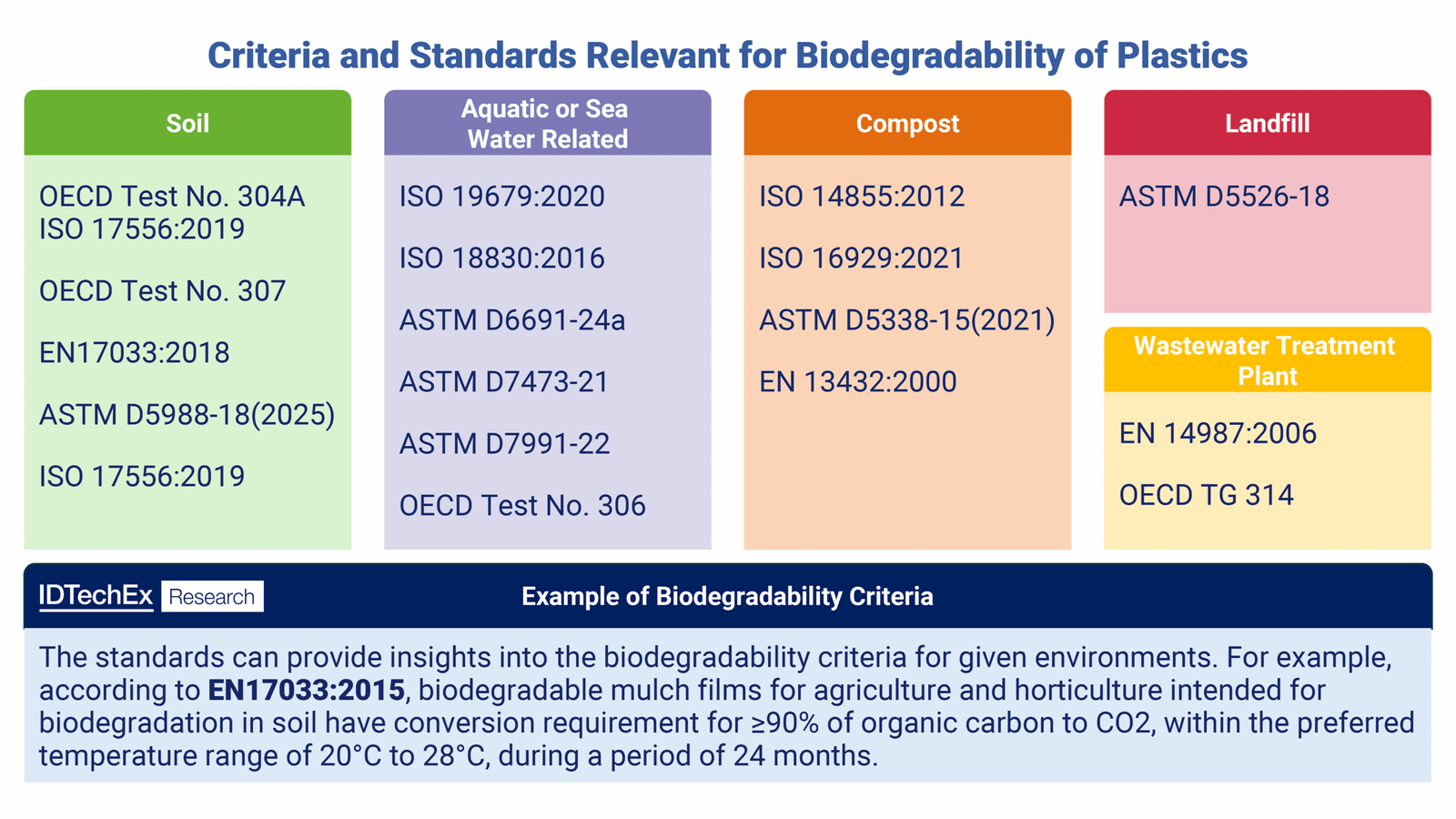 Criteria and Standards Relevant for Biodegradability of Plastics

Soil

OECD Test No. 304A
ISO 17556:2019

OECD Test No. 307

EN17033:2018

ASTM D5988-18(2025)

ISO 17556:2019

Aquatic or Sea Water Related

ISO 19679:2020

ISO 18830:2016

ASTM D6691-24a

ASTM D7473-21

ASTM D7991-22

OECD Test No. 306

Compost

ISO 14855:2012

ISO 16929:2021

ASTM D5338-15(2021)

EN 13432:2000

Landfill

ASTM D5526-18

Wastewater Treatment Plant

EN 14987:2006

OECD TG 314

IDTechEx Research

Example of Biodegradability Criteria

The standards can provide insights into the biodegradability criteria for given environments. For example, according to **EN17033:2015**, biodegradable mulch films for agriculture and horticulture intended for biodegradation in soil have conversion requirement for ≥90% of organic carbon to CO2, within the preferred temperature range of 20°C to 28°C, during a period of 24 months.